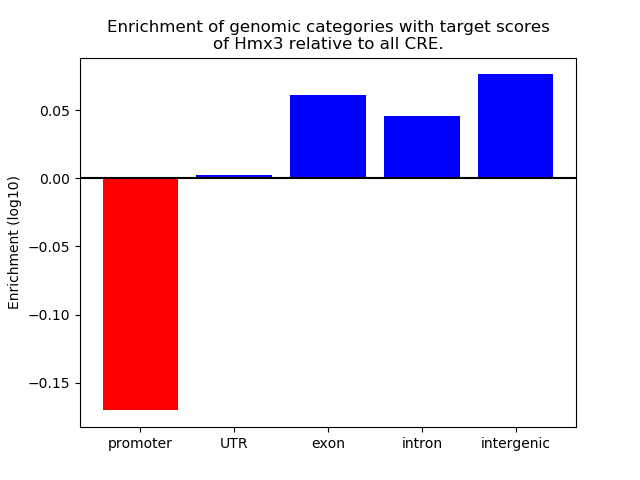 Enrichment of genomic categories with target scores of Hmx3 relative to all CRE.

Enrichment (log10)

0.05
0.00
−0.05
−0.10
−0.15

promoter
UTR
exon
intron
intergenic